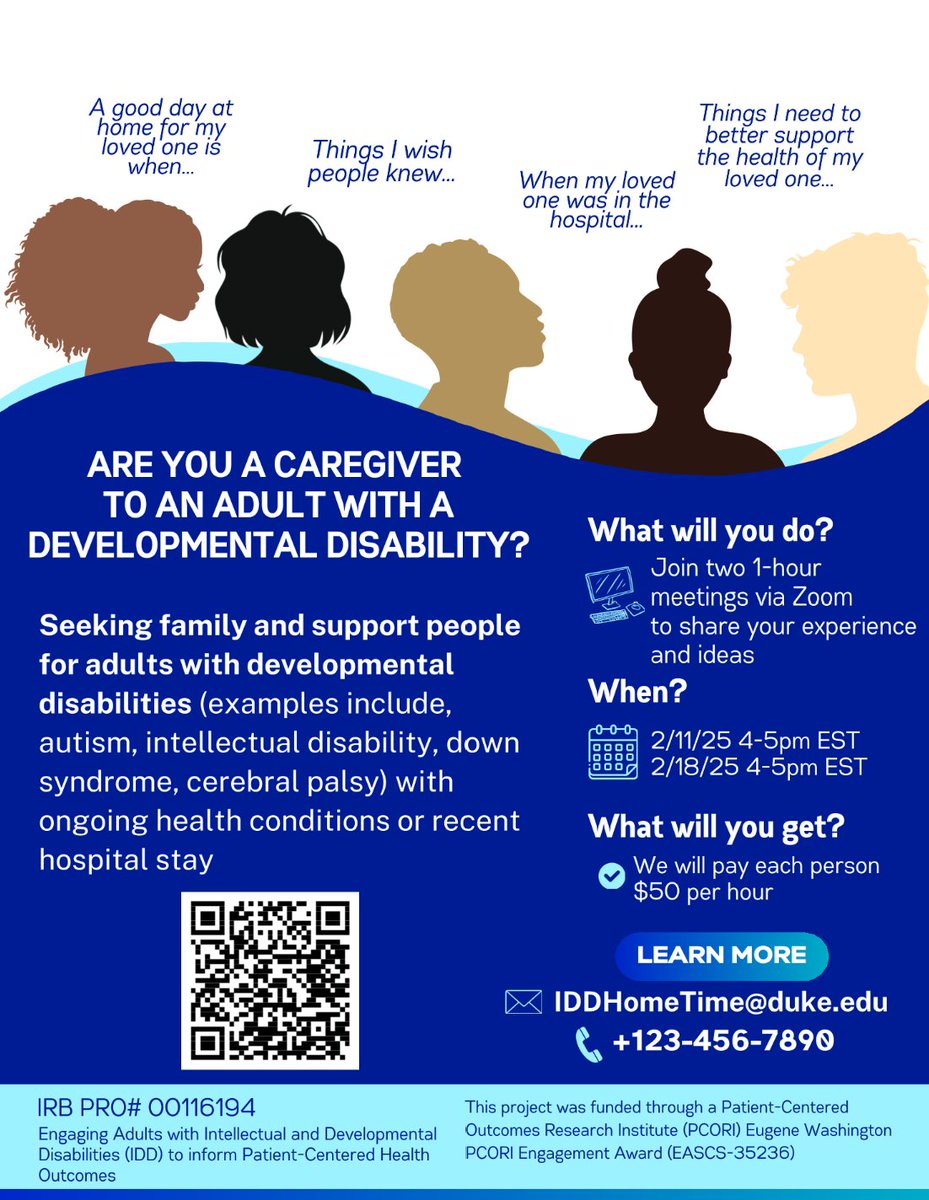 A good day at home for my loved one is when...

Things I wish people knew...

When my loved one was in the hospital...

Things I need to better support the health of my loved one...

ARE YOU A CAREGIVER TO AN ADULT WITH A DEVELOPMENTAL DISABILITY?

Seeking family and support people for adults with developmental disabilities (examples include, autism, intellectual disability, down syndrome, cerebral palsy) with ongoing health conditions or recent hospital stay

What will you do?

Join two 1-hour meetings via Zoom to share your experience and ideas

When?

2/11/25 4-5pm EST
2/18/25 4-5pm EST

What will you get?

We will pay each person $50 per hour

LEARN MORE

IDDHomeTime@duke.edu

+123-456-7890

IRB PRO# 00116194
Engaging Adults with Intellectual and Developmental Disabilities (IDD) to inform Patient-Centered Health Outcomes

This project was funded through a Patient-Centered Outcomes Research Institute (PCORI) Eugene Washington PCORI Engagement Award (EASCS-35236)